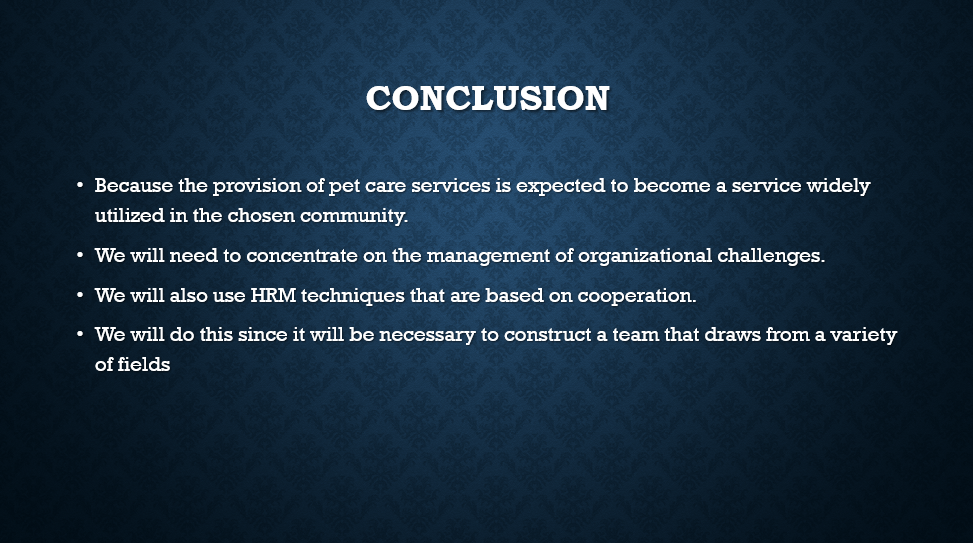 CONCLUSION

• Because the provision of pet care services is expected to become a service widely utilized in the chosen community.

• We will need to concentrate on the management of organizational challenges.

• We will also use HRM techniques that are based on cooperation.

• We will do this since it will be necessary to construct a team that draws from a variety of fields